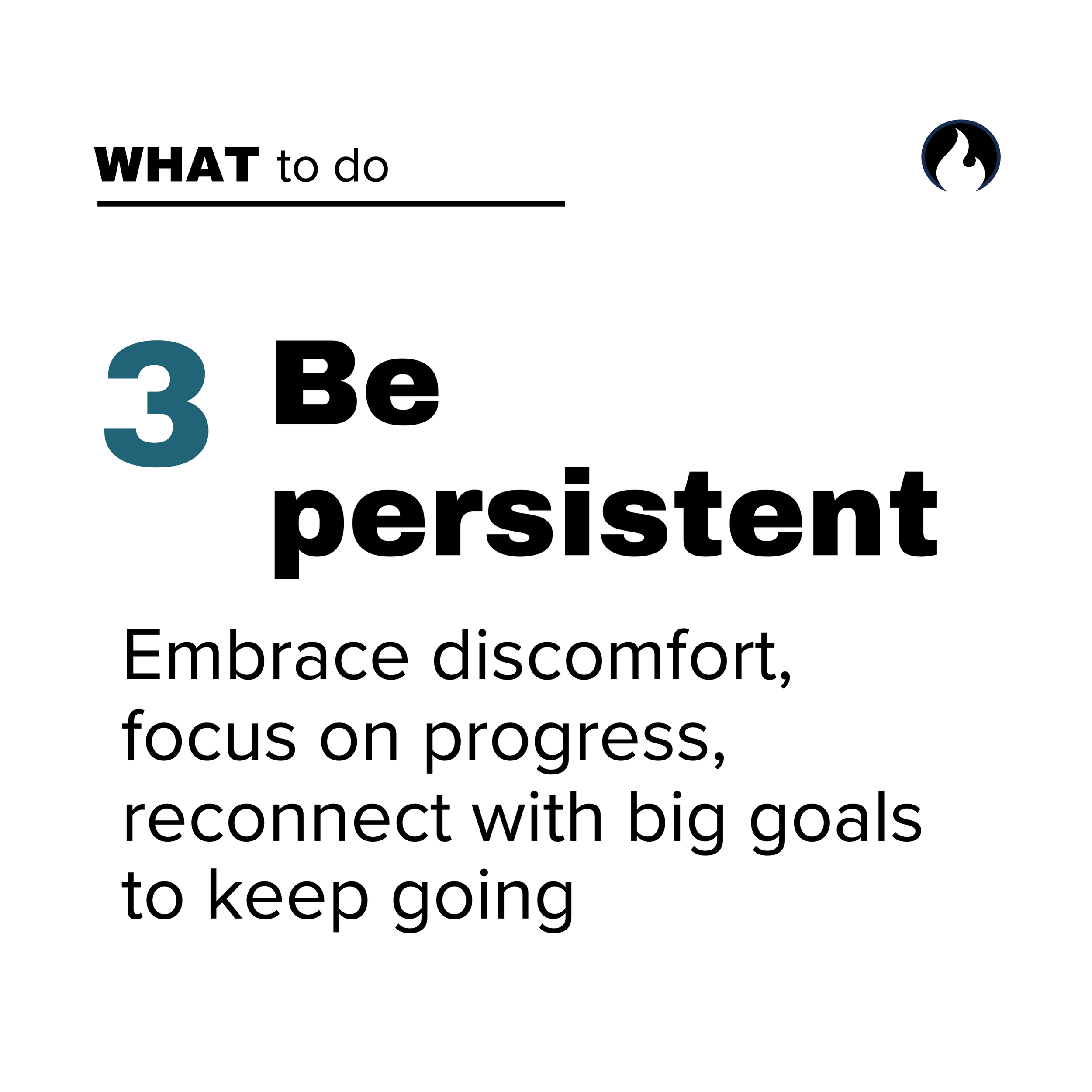 WHAT to do

3 Be persistent

Embrace discomfort, focus on progress, reconnect with big goals to keep going